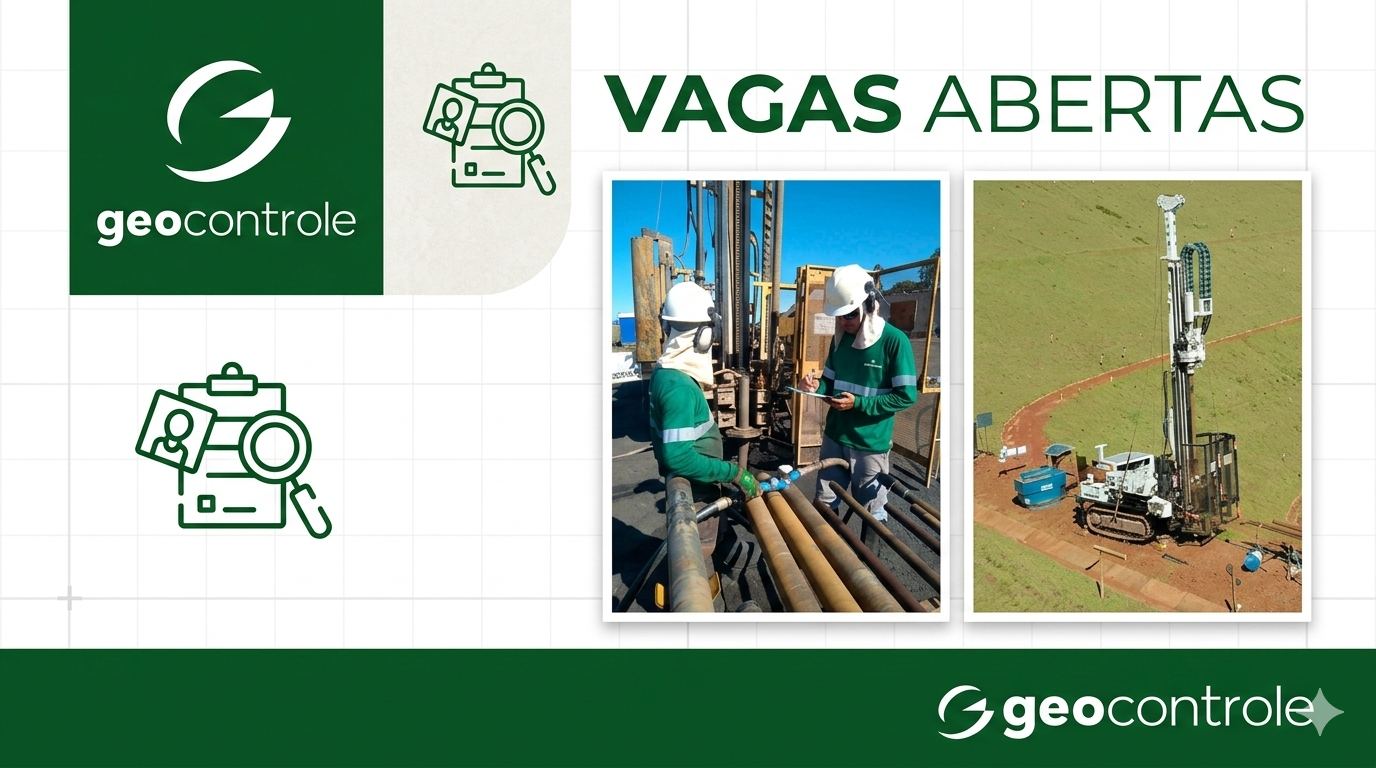 geocontrole

VAGAS ABERTAS

geocontrole